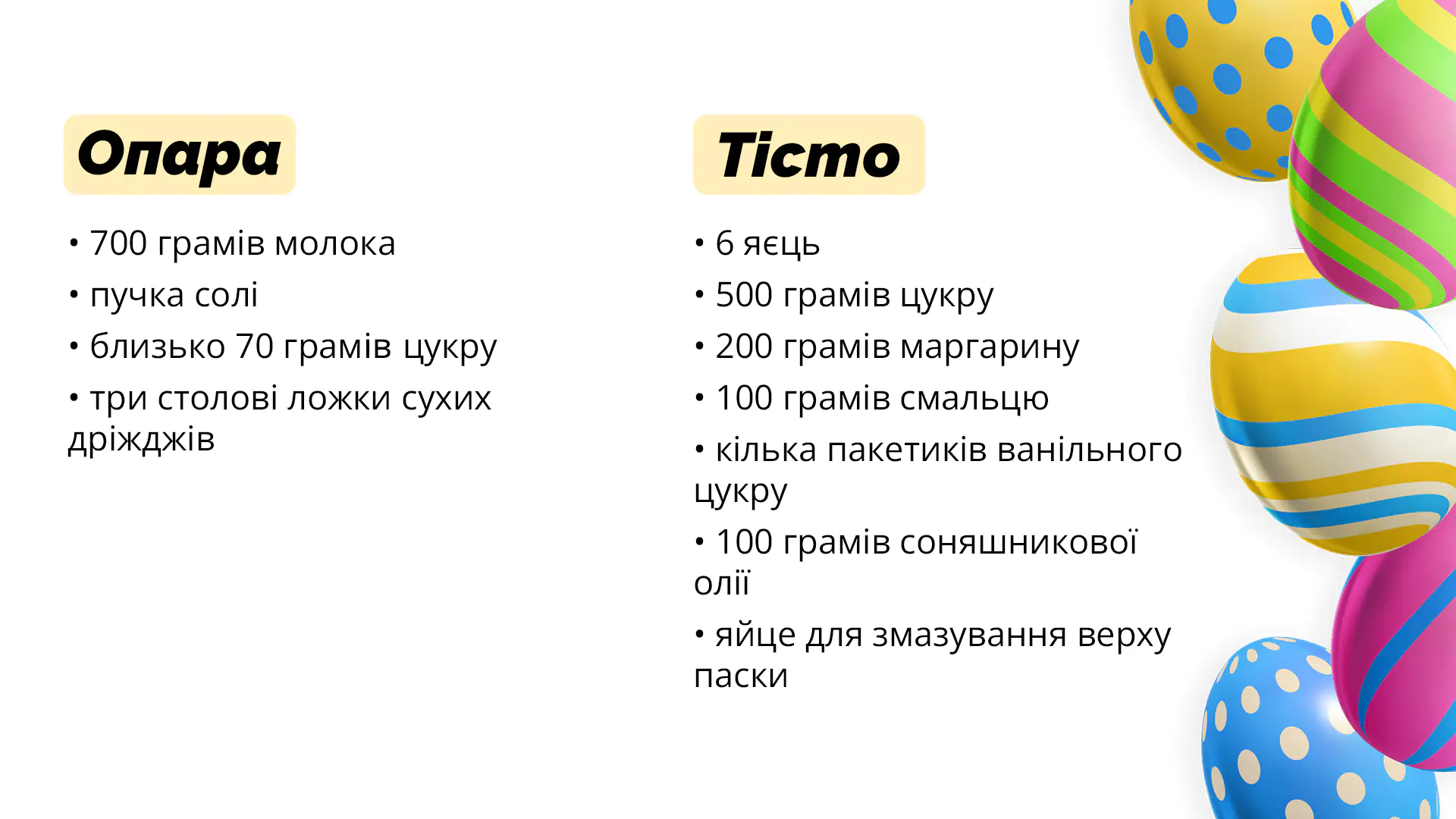 Опара

• 700 грамів молока
• пучка солі
• близько 70 грамів цукру
• три столові ложки сухих дріжджів

Тісто

• 6 яєць
• 500 грамів цукру
• 200 грамів маргарину
• 100 грамів смальцю
• кілька пакетиків ванільного цукру
• 100 грамів соняшникової олії
• яйце для змазування верху паски